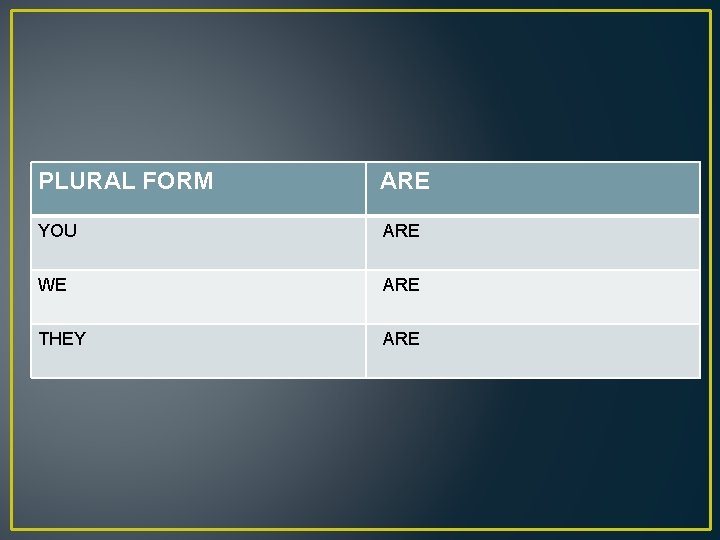 | PLURAL FORM | ARE |
|---|---|
| YOU | ARE |
| WE | ARE |
| THEY | ARE |